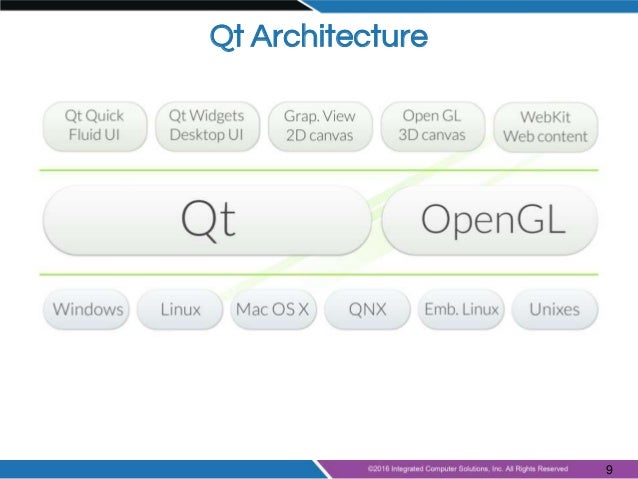 Qt Architecture

Qt Quick
Fluid UI

Qt Widgets
Desktop UI

Grap. View
2D canvas

Open GL
3D canvas

WebKit
Web content

Qt

OpenGL

Windows

Linux

Mac OS X

QNX

Emb. Linux

Unixes

©2016 Integrated Computer Solutions, Inc. All Rights Reserved

9